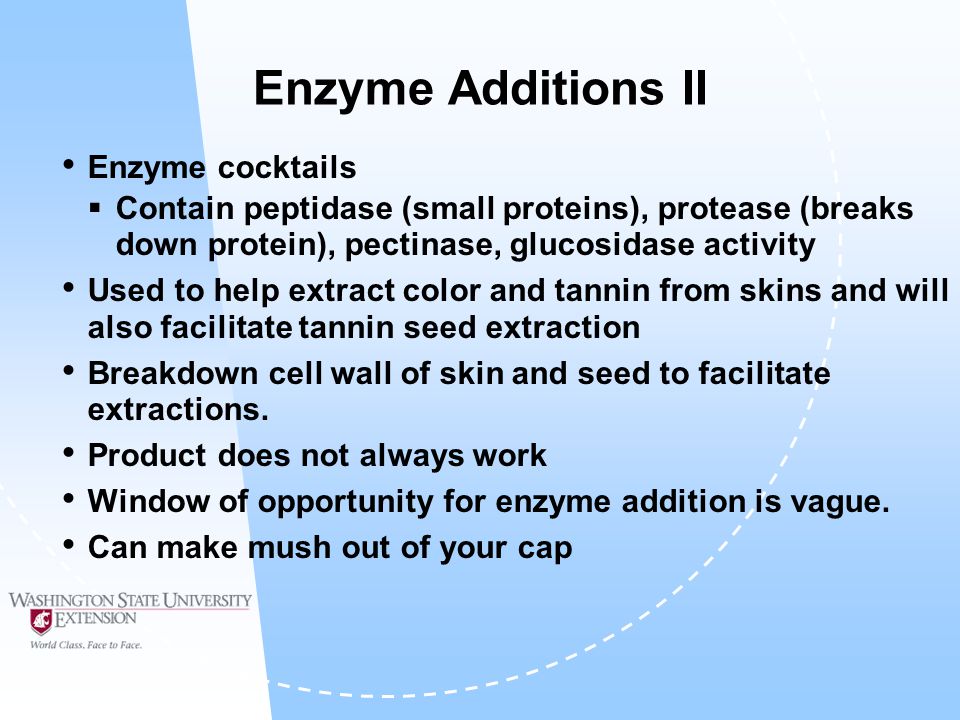 Enzyme Additions II

• Enzyme cocktails
  ▪ Contain peptidase (small proteins), protease (breaks down protein), pectinase, glucosidase activity
• Used to help extract color and tannin from skins and will also facilitate tannin seed extraction
• Breakdown cell wall of skin and seed to facilitate extractions.
• Product does not always work
• Window of opportunity for enzyme addition is vague.
• Can make mush out of your cap

WASHINGTON STATE UNIVERSITY
EXTENSION
World Class. Face to Face.